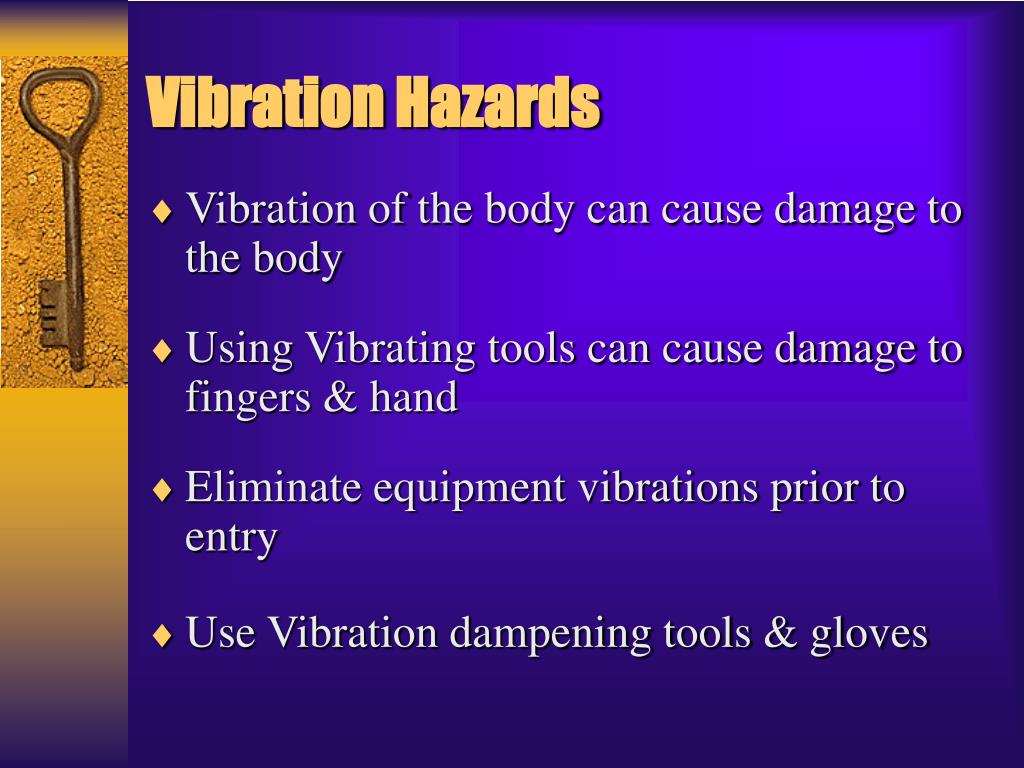 Vibration Hazards

♦ Vibration of the body can cause damage to the body

♦ Using Vibrating tools can cause damage to fingers & hand

♦ Eliminate equipment vibrations prior to entry

♦ Use Vibration dampening tools & gloves